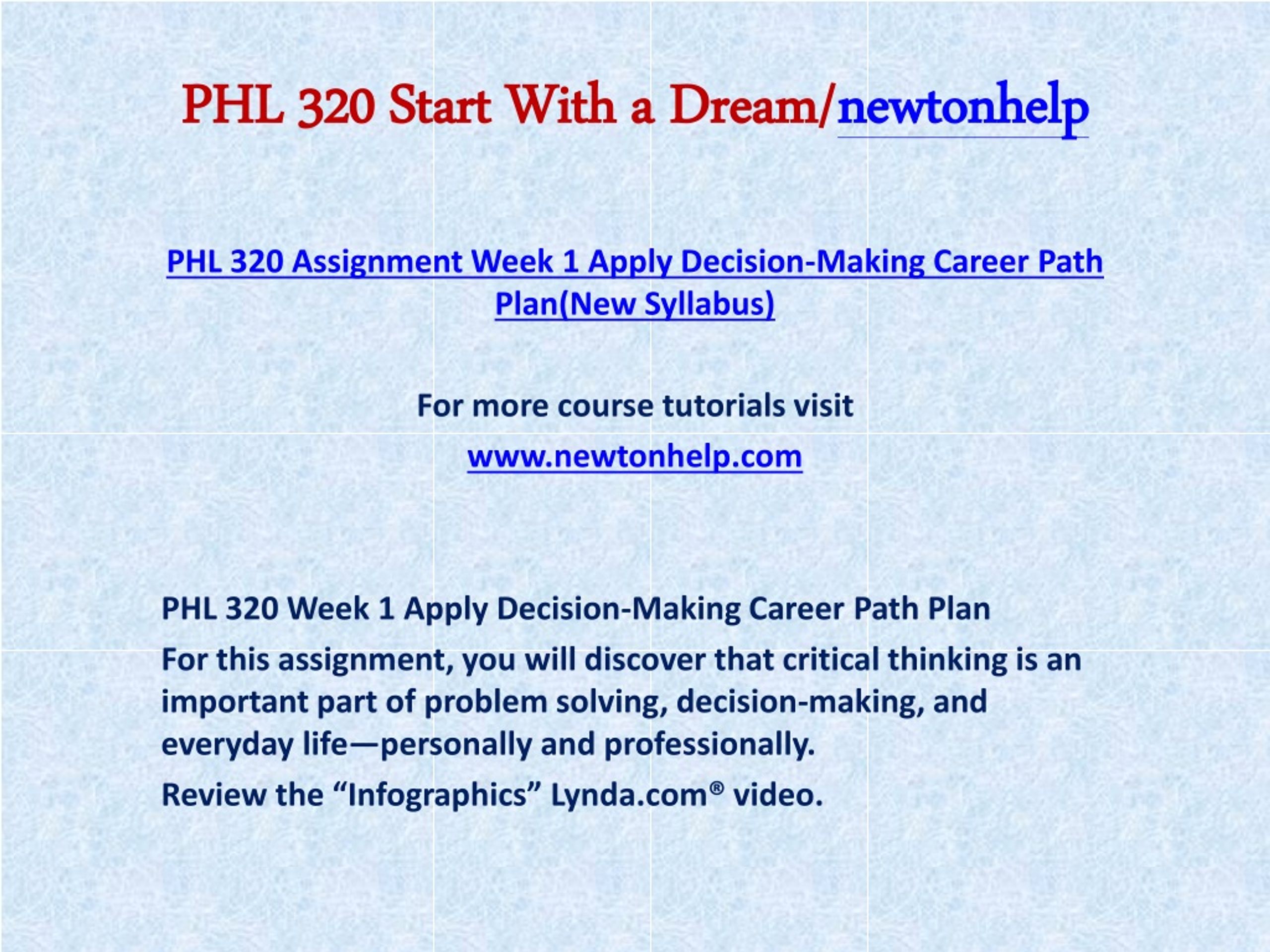 PHL 320 Start With a Dream/newtonhelp

PHL 320 Assignment Week 1 Apply Decision-Making Career Path Plan(New Syllabus)

For more course tutorials visit

www.newtonhelp.com

PHL 320 Week 1 Apply Decision-Making Career Path Plan

For this assignment, you will discover that critical thinking is an important part of problem solving, decision-making, and everyday life—personally and professionally.

Review the “Infographics” Lynda.com® video.